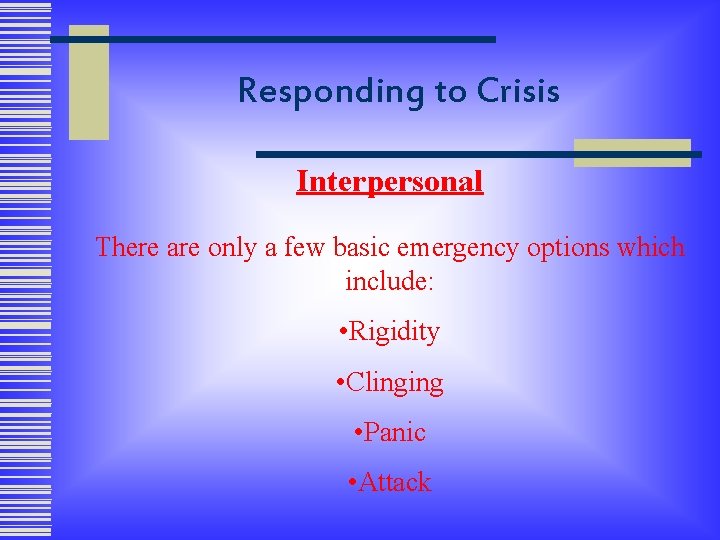 Responding to Crisis

Interpersonal

There are only a few basic emergency options which include:

•Rigidity

•Clinging

•Panic

•Attack